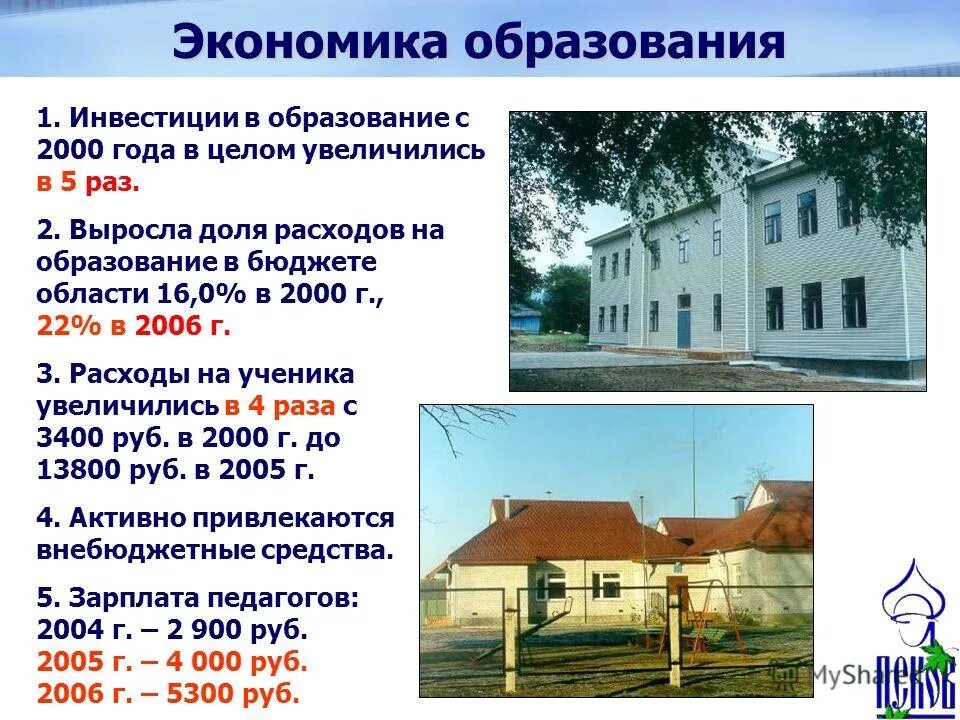 Экономика образования

1. Инвестиции в образование с 2000 года в целом увеличились в 5 раз.

2. Выросла доля расходов на образование в бюджете области 16,0% в 2000 г., 22% в 2006 г.

3. Расходы на ученика увеличились в 4 раза с 3400 руб. в 2000 г. до 13800 руб. в 2005 г.

4. Активно привлекаются внебюджетные средства.

5. Зарплата педагогов:
2004 г. – 2 900 руб.
2005 г. – 4 000 руб.
2006 г. – 5300 руб.

MyShared

ПСКОВ